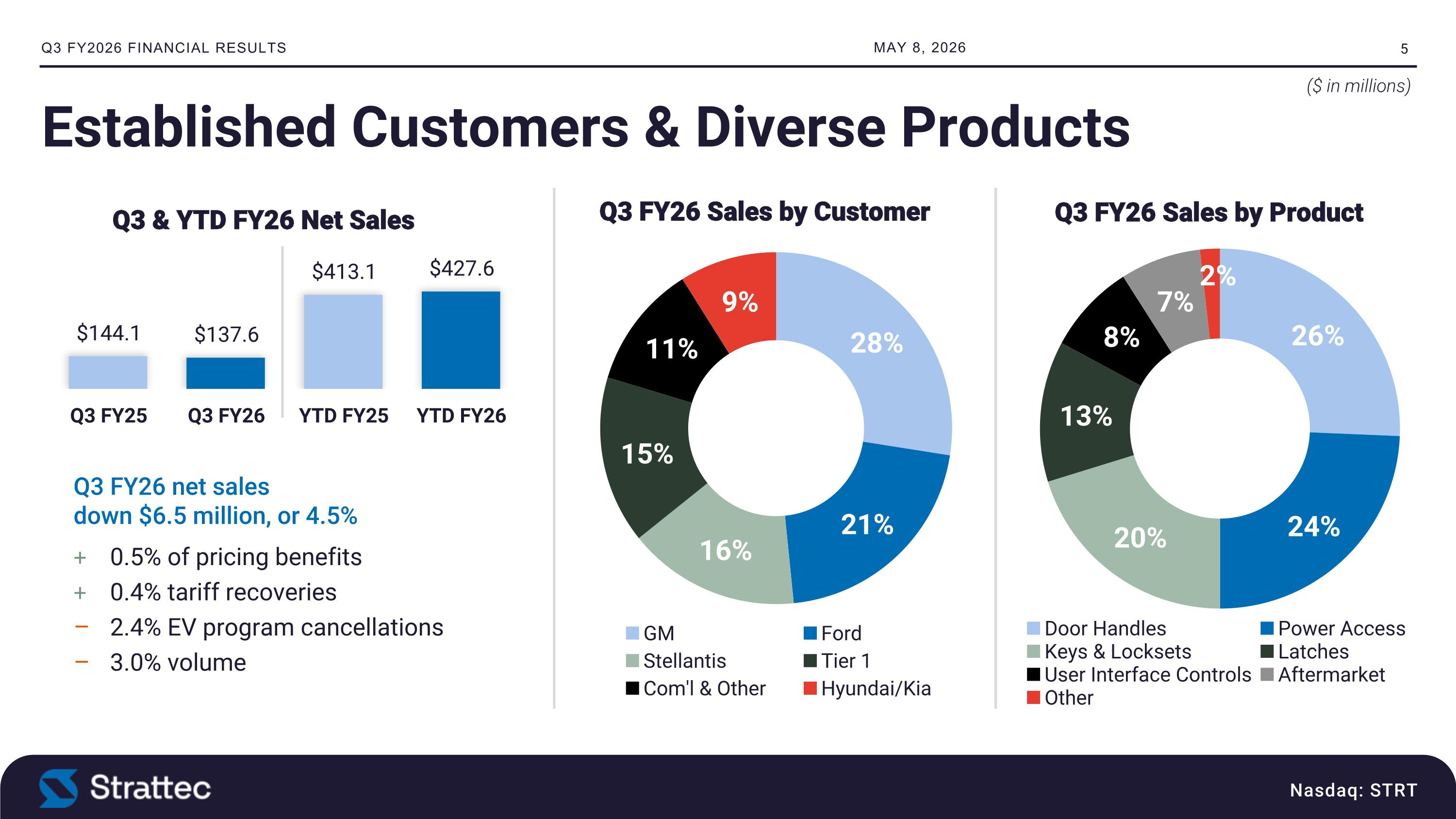 Q3 FY2026 FINANCIAL RESULTS MAY 8, 2026 5

($ in millions)

Established Customers & Diverse Products

Q3 & YTD FY26 Net Sales

$144.1
$137.6
$413.1
$427.6

Q3 FY25
Q3 FY26
YTD FY25
YTD FY26

Q3 FY26 net sales down $6.5 million, or 4.5%

+ 0.5% of pricing benefits
+ 0.4% tariff recoveries
- 2.4% EV program cancellations
- 3.0% volume

Q3 FY26 Sales by Customer

28%
21%
16%
15%
11%
9%

GM
Ford
Stellantis
Tier 1
Com'l & Other
Hyundai/Kia

Q3 FY26 Sales by Product

26%
24%
20%
13%
8%
7%
2%

Door Handles
Power Access
Keys & Locksets
Latches
User Interface Controls
Aftermarket
Other

Strattec

Nasdaq: STRT